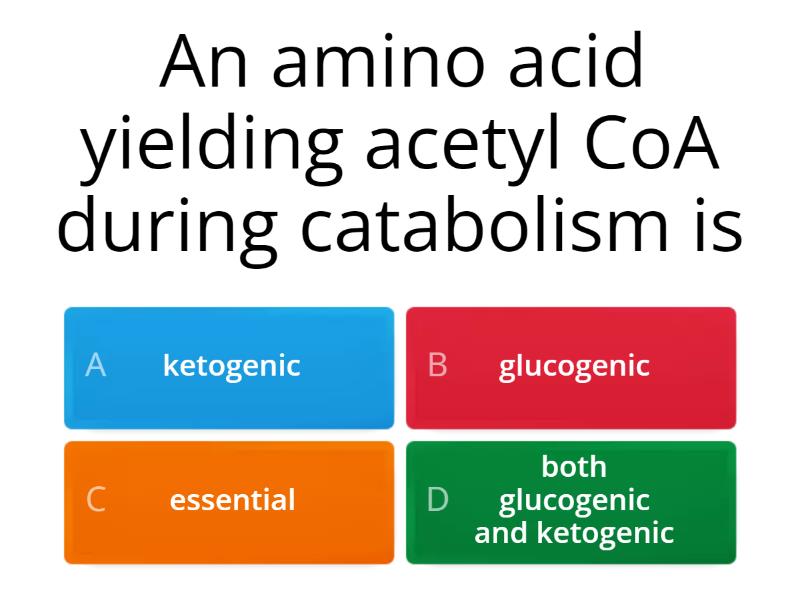 An amino acid yielding acetyl CoA during catabolism is

A ketogenic

B glucogenic

C essential

D both glucogenic and ketogenic